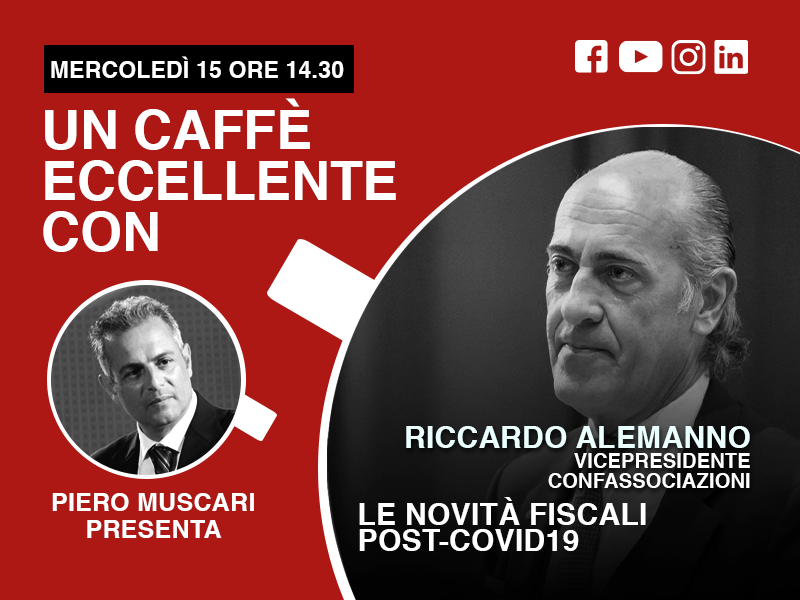 MERCOLEDÌ 15 ORE 14.30

UN CAFFÈ ECCELLENTE CON

PIERO MUSCARI PRESENTA

RICCARDO ALEMANNO
VICEPRESIDENTE CONFASSOCIAZIONI

LE NOVITÀ FISCALI POST-COVID19